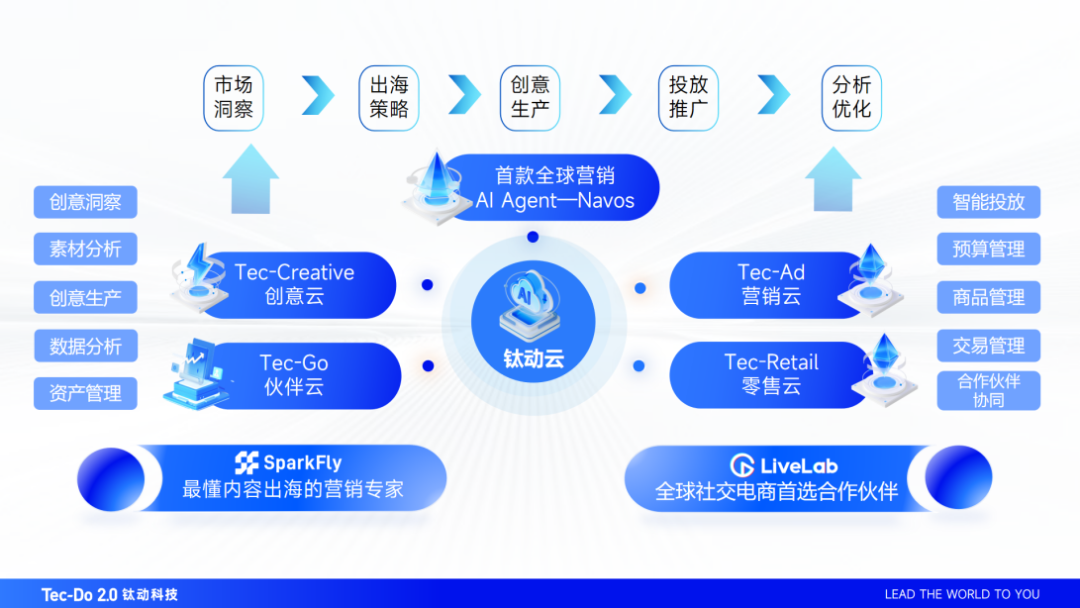 市场洞察

出海策略

创意生产

投放推广

分析优化

首款全球营销
AI Agent—Navos

创意洞察
素材分析
创意生产
数据分析
资产管理

Tec-Creative
创意云

Tec-Go
伙伴云

AI
钛动云

Tec-Ad
营销云

Tec-Retail
零售云

智能投放
预算管理
商品管理
交易管理
合作伙伴协同

SparkFly
最懂内容出海的营销专家

LiveLab
全球社交电商首选合作伙伴

Tec-Do 2.0 钛动科技

LEAD THE WORLD TO YOU